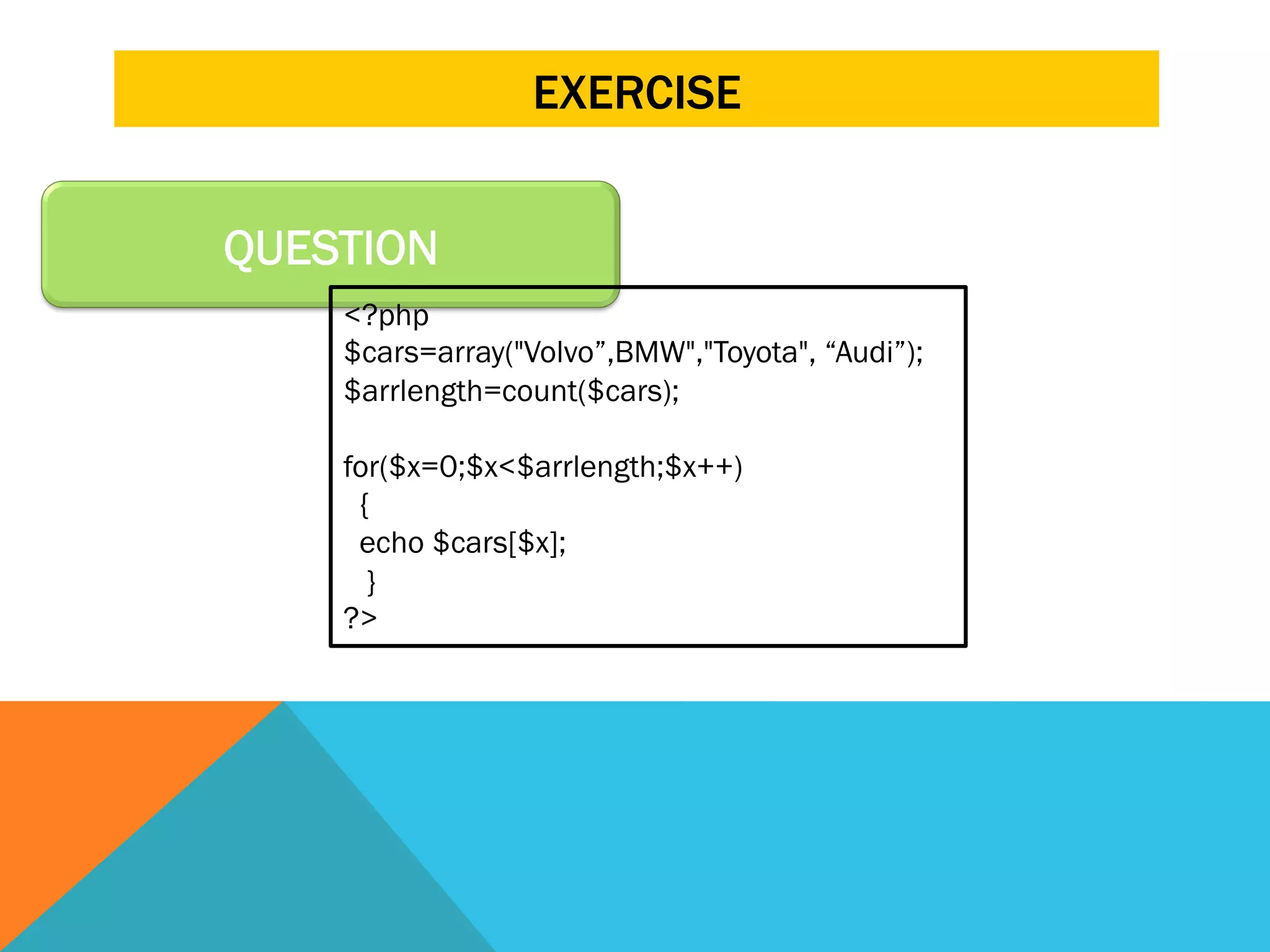 EXERCISE

QUESTION

<?php
$cars=array("Volvo”,BMW","Toyota", “Audi”);
$arrlength=count($cars);

for($x=0;$x<$arrlength;$x++)
{
echo $cars[$x];
}
?>